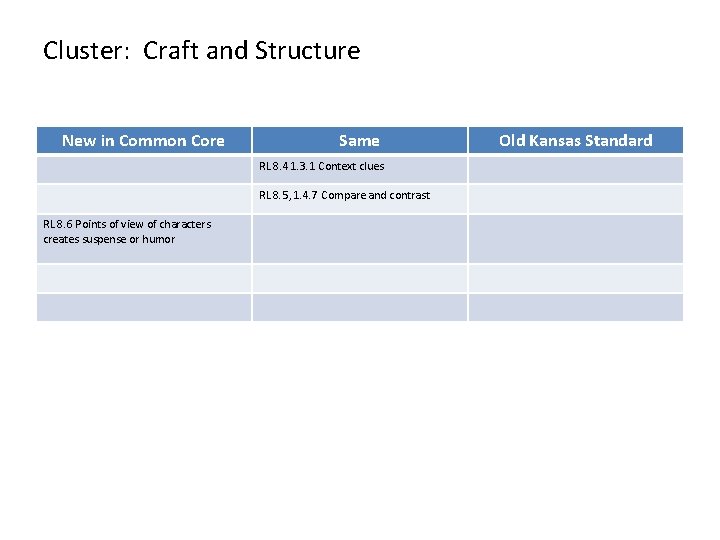 Cluster: Craft and Structure

| New in Common Core | Same | Old Kansas Standard |
|---|---|---|
| | RL8.4 1.3.1 Context clues | |
| | RL8.5, 1.4.7 Compare and contrast | |
| RL8.6 Points of view of characters creates suspense or humor | | |
| | | |
| | | |